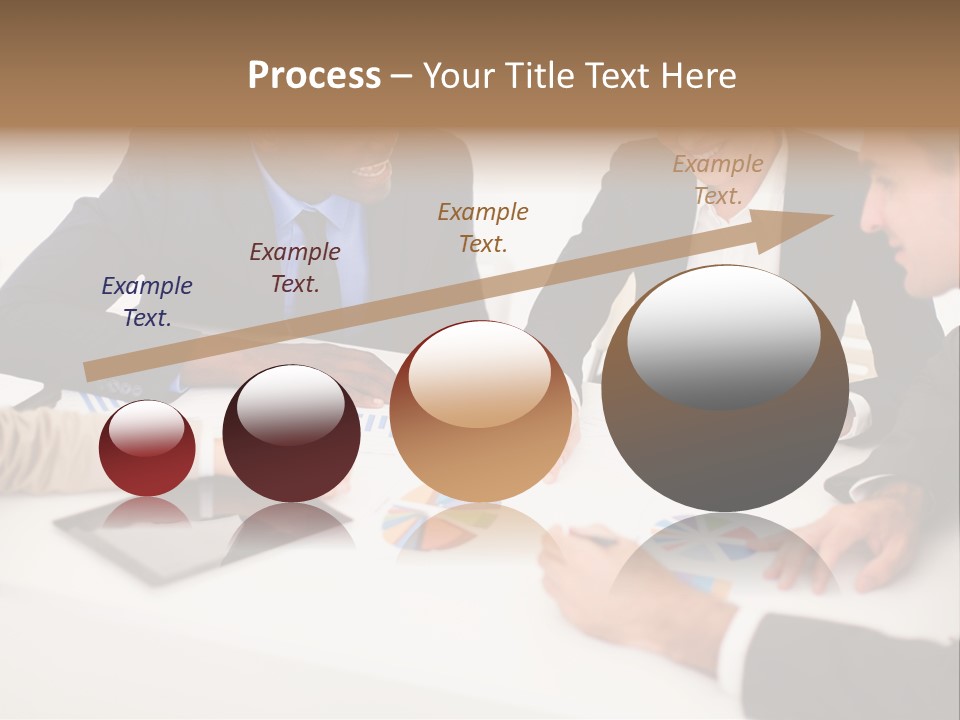 Process – Your Title Text Here

Example Text.

Example Text.

Example Text.

Example Text.